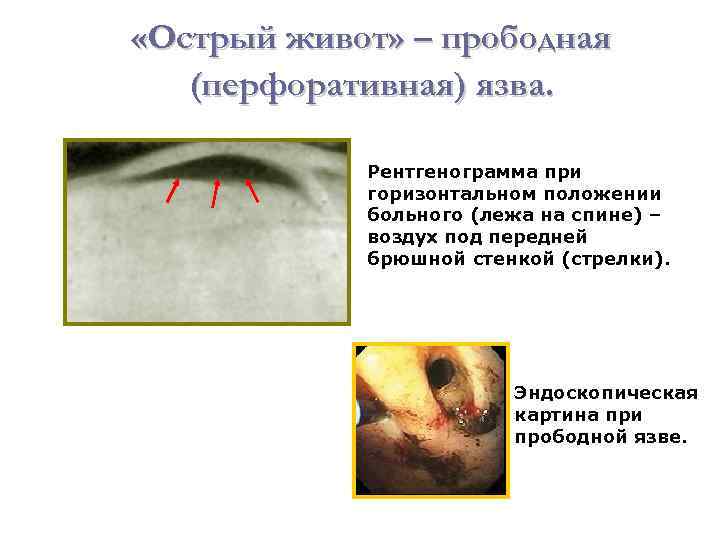 «Острый живот» – прободная (перфоративная) язва.

Рентгенограмма при горизонтальном положении больного (лежа на спине) – воздух под передней брюшной стенкой (стрелки).

Эндоскопическая картина при прободной язве.